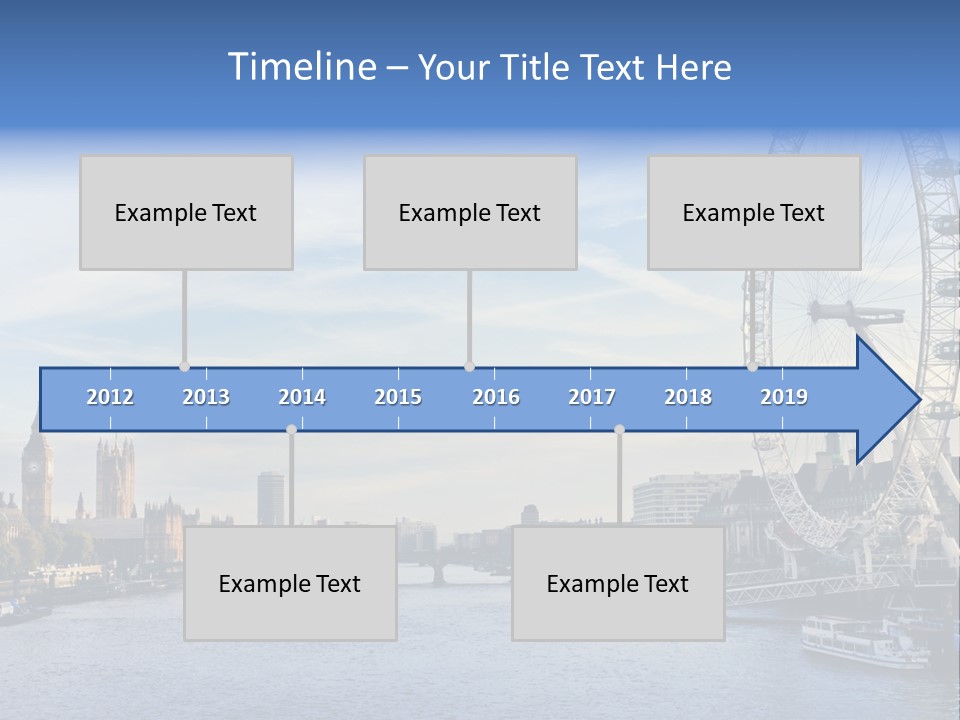 Timeline – Your Title Text Here

Example Text

Example Text

Example Text

2012 2013 2014 2015 2016 2017 2018 2019

Example Text

Example Text